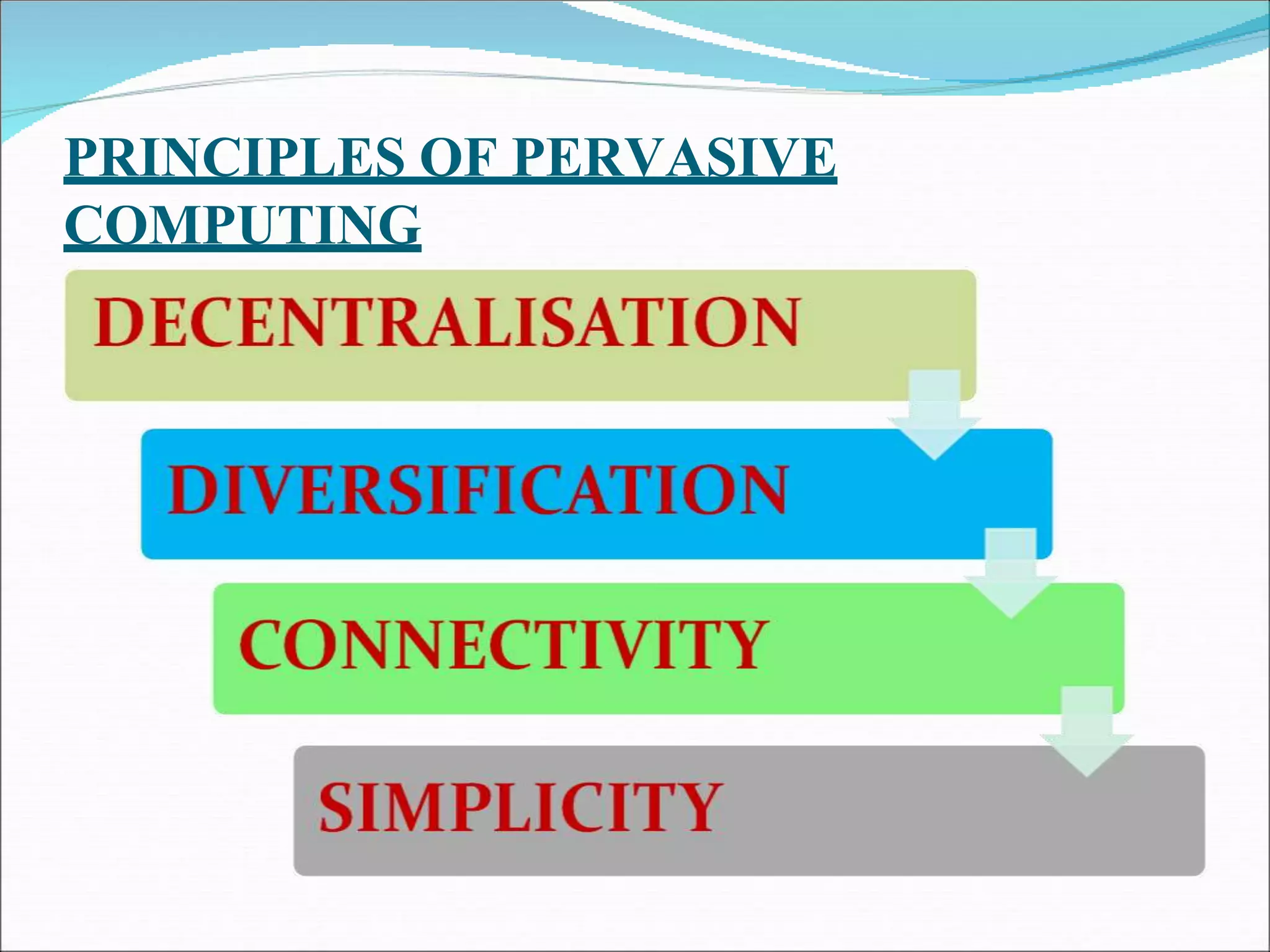 PRINCIPLES OF PERVASIVE COMPUTING

DECENTRALISATION

DIVERSIFICATION

CONNECTIVITY

SIMPLICITY